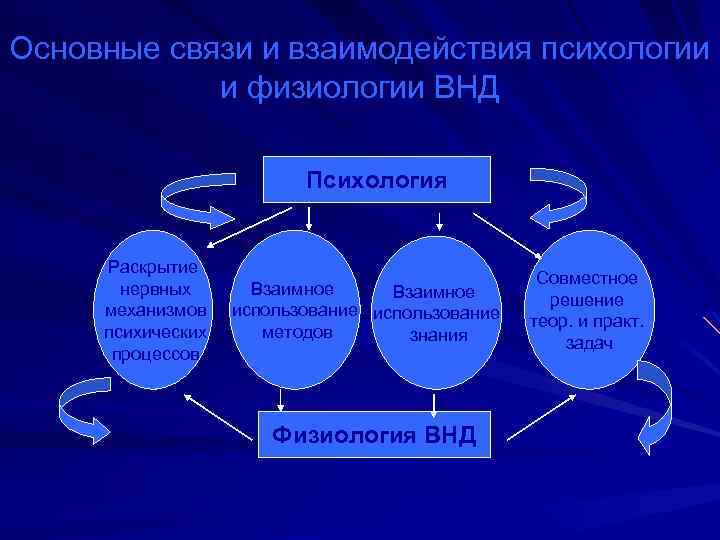 Основные связи и взаимодействия психологии и физиологии ВНД

Психология

Раскрытие нервных механизмов психических процессов

Взаимное использование методов

Взаимное использование знания

Совместное решение теор. и практ. задач

Физиология ВНД